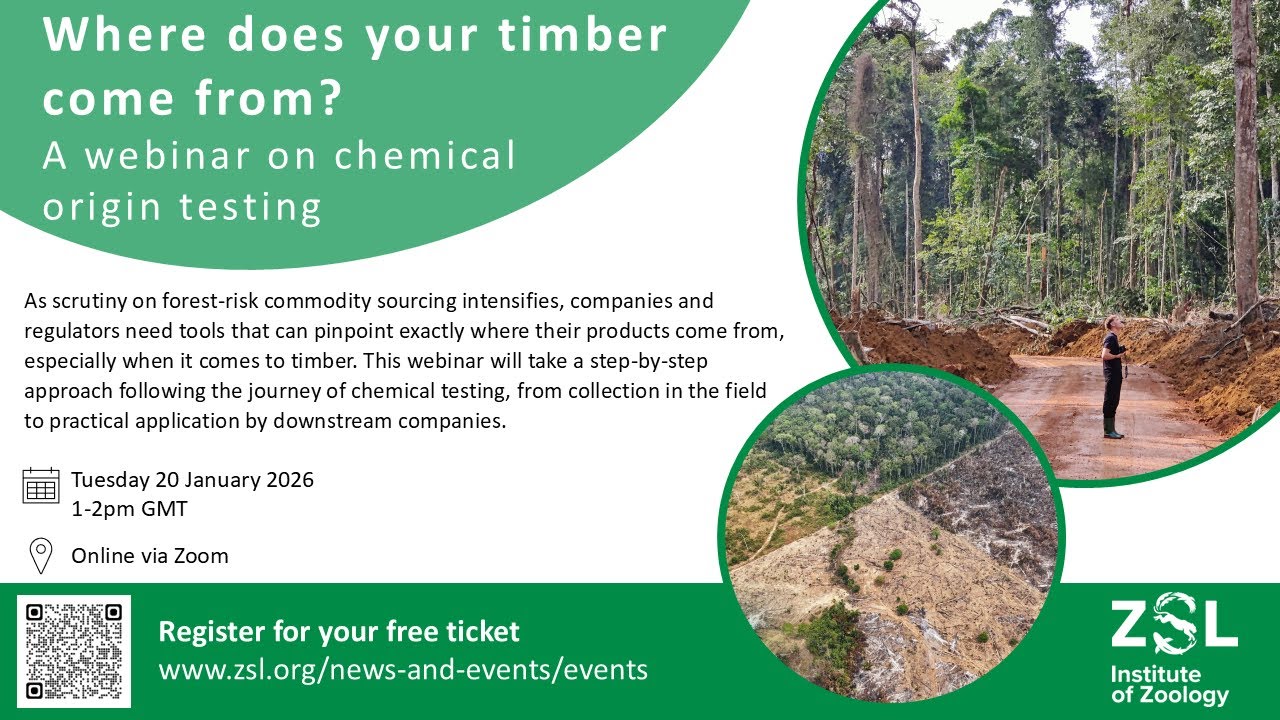 Where does your timber come from?
A webinar on chemical origin testing

As scrutiny on forest-risk commodity sourcing intensifies, companies and regulators need tools that can pinpoint exactly where their products come from, especially when it comes to timber. This webinar will take a step-by-step approach following the journey of chemical testing, from collection in the field to practical application by downstream companies.

Tuesday 20 January 2026
1-2pm GMT

Online via Zoom

Register for your free ticket
www.zsl.org/news-and-events/events

ZSL
Institute of Zoology